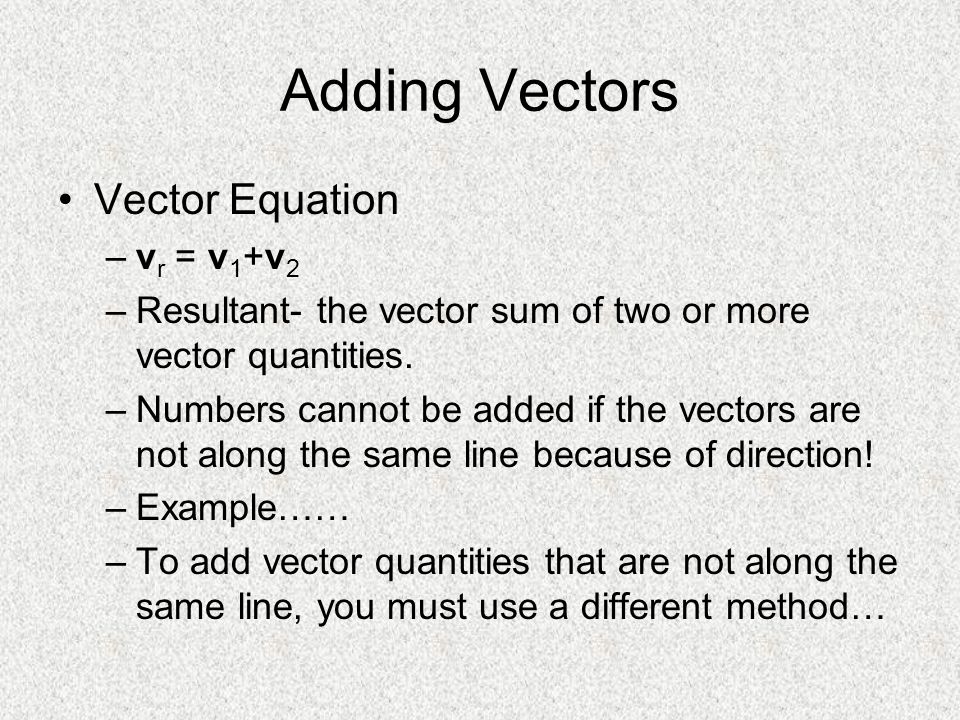 Adding Vectors

• Vector Equation

– $\mathbf{v}_r = \mathbf{v}_1 + \mathbf{v}_2$

– Resultant- the vector sum of two or more vector quantities.

– Numbers cannot be added if the vectors are not along the same line because of direction!

– Example……

– To add vector quantities that are not along the same line, you must use a different method…